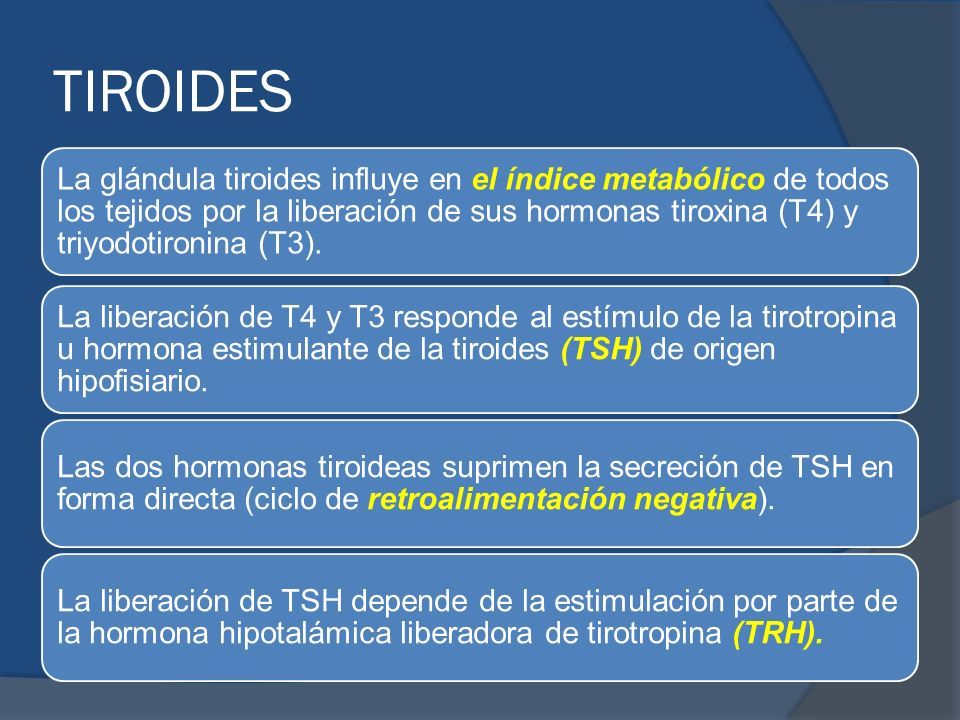 TIROIDES

La glándula tiroides influye en el índice metabólico de todos los tejidos por la liberación de sus hormonas tiroxina (T4) y triyodotironina (T3).

La liberación de T4 y T3 responde al estímulo de la tirotropina u hormona estimulante de la tiroides (TSH) de origen hipofisiario.

Las dos hormonas tiroideas suprimen la secreción de TSH en forma directa (ciclo de retroalimentación negativa).

La liberación de TSH depende de la estimulación por parte de la hormona hipotalámica liberadora de tirotropina (TRH).